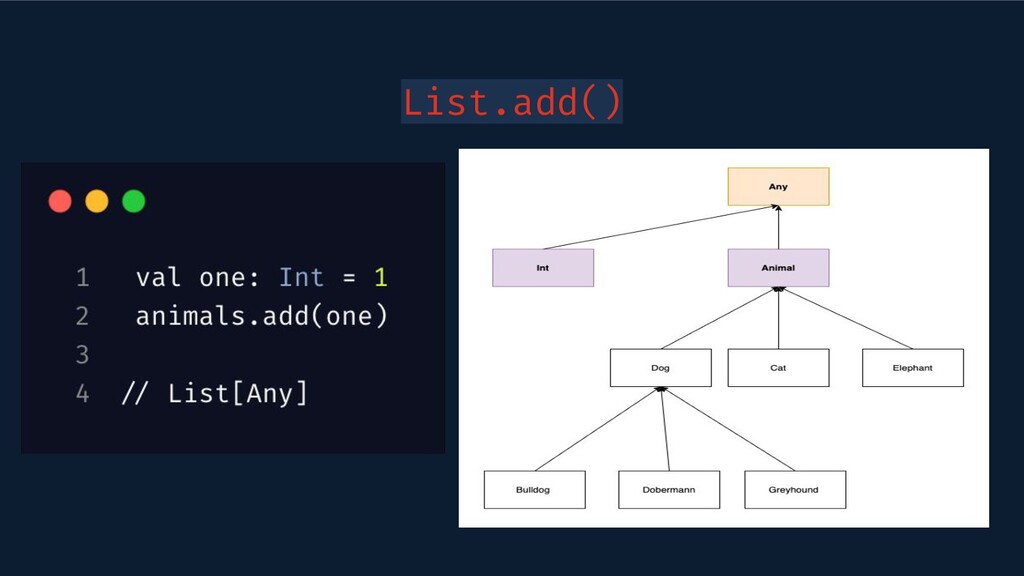 List.add()

1 val one: Int = 1
2 animals.add(one)
3
4 // List[Any]

Any

Int

Animal

Dog

Cat

Elephant

Bulldog

Dobermann

Greyhound